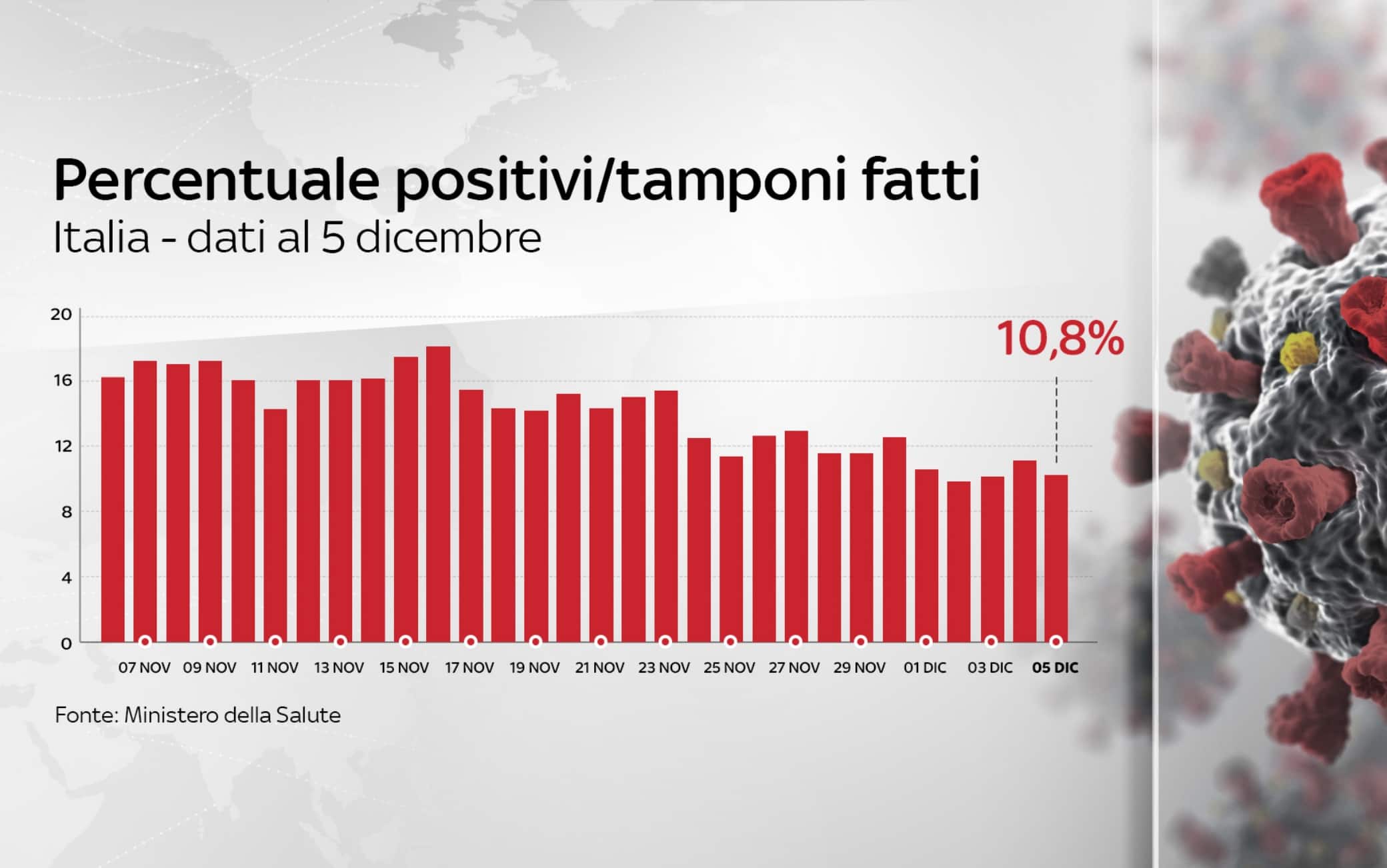 Percentuale positivi/tamponi fatti
Italia - dati al 5 dicembre

20
16
12
8
4
0

10,8%

07 NOV 09 NOV 11 NOV 13 NOV 15 NOV 17 NOV 19 NOV 21 NOV 23 NOV 25 NOV 27 NOV 29 NOV 01 DIC 03 DIC 05 DIC

Fonte: Ministero della Salute